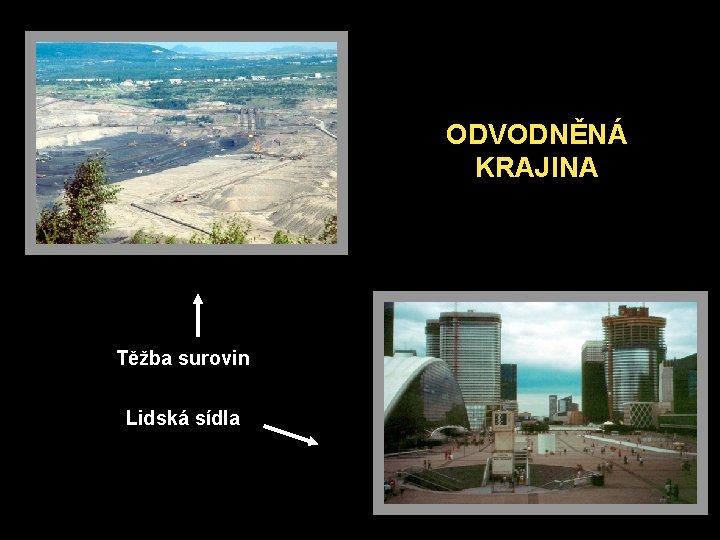 ODVODNĚNÁ KRAJINA

Těžba surovin

Lidská sídla